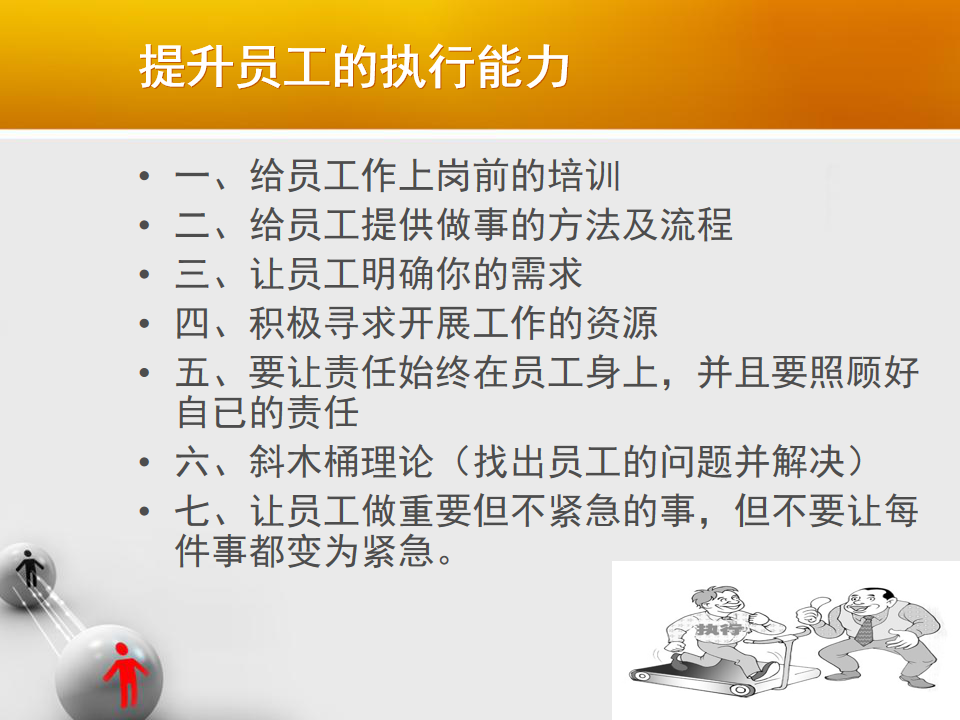 提升员工的执行能力

• 一、给员工作上岗前的培训
• 二、给员工提供做事的方法及流程
• 三、让员工明确你的需求
• 四、积极寻求开展工作的资源
• 五、要让责任始终在员工身上，并且要照顾好自已的责任
• 六、斜木桶理论（找出员工的问题并解决）
• 七、让员工做重要但不紧急的事，但不要让每件事都变为紧急。

执行